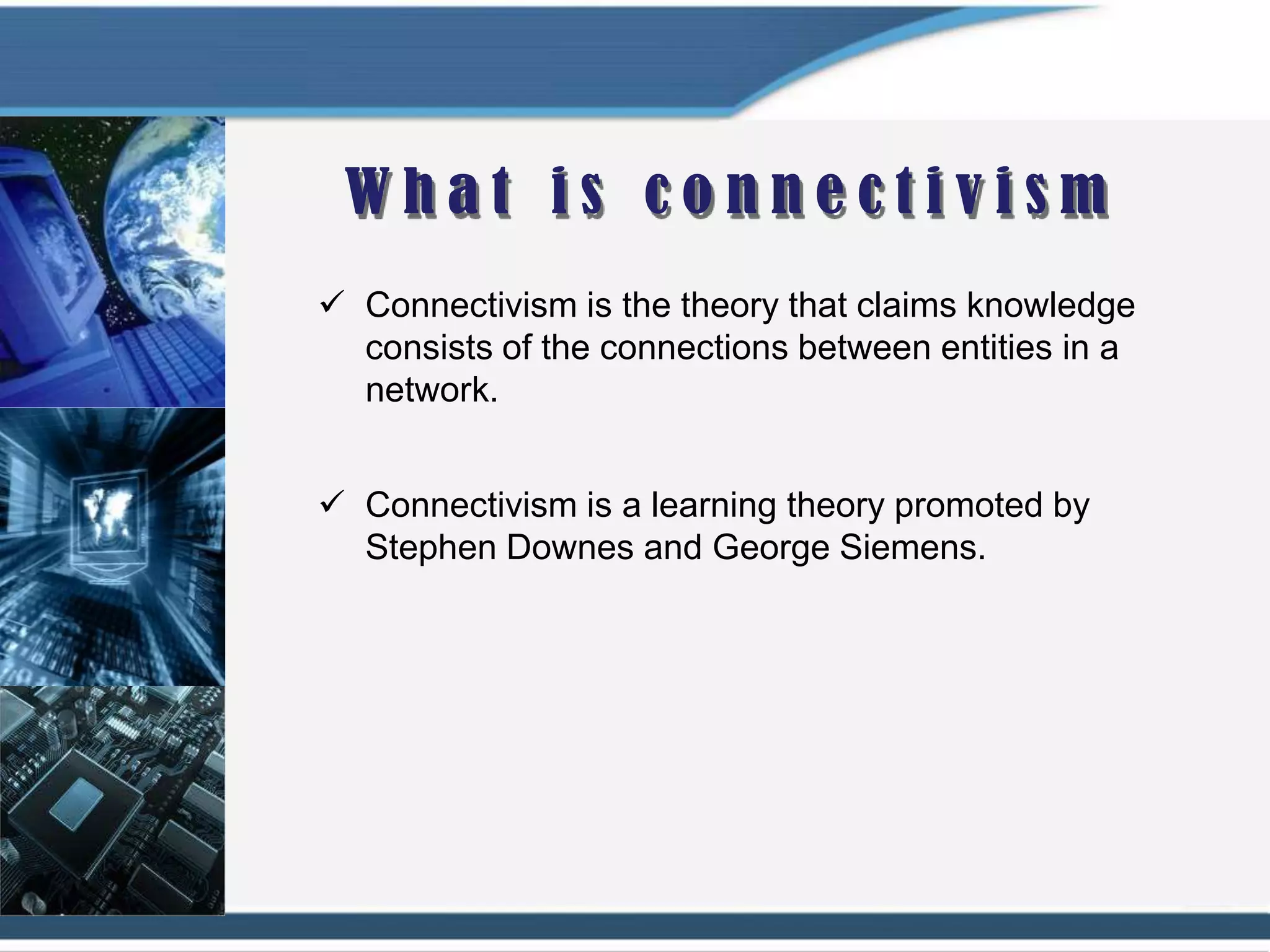 What is connectivism

✓ Connectivism is the theory that claims knowledge consists of the connections between entities in a network.

✓ Connectivism is a learning theory promoted by Stephen Downes and George Siemens.